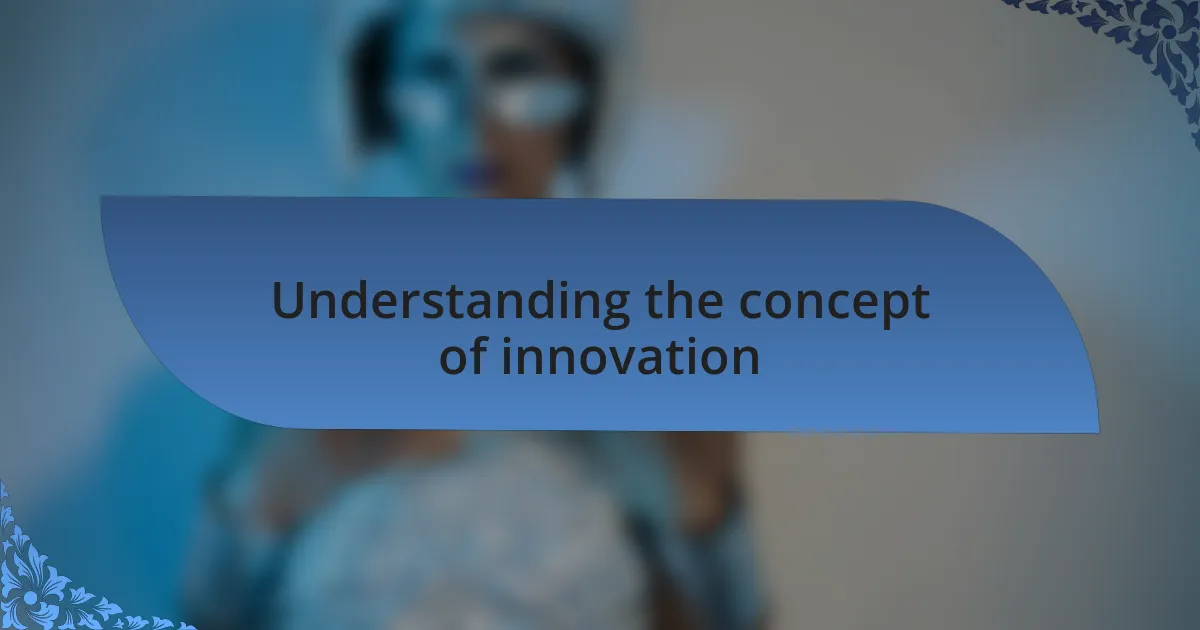 Understanding the concept of innovation